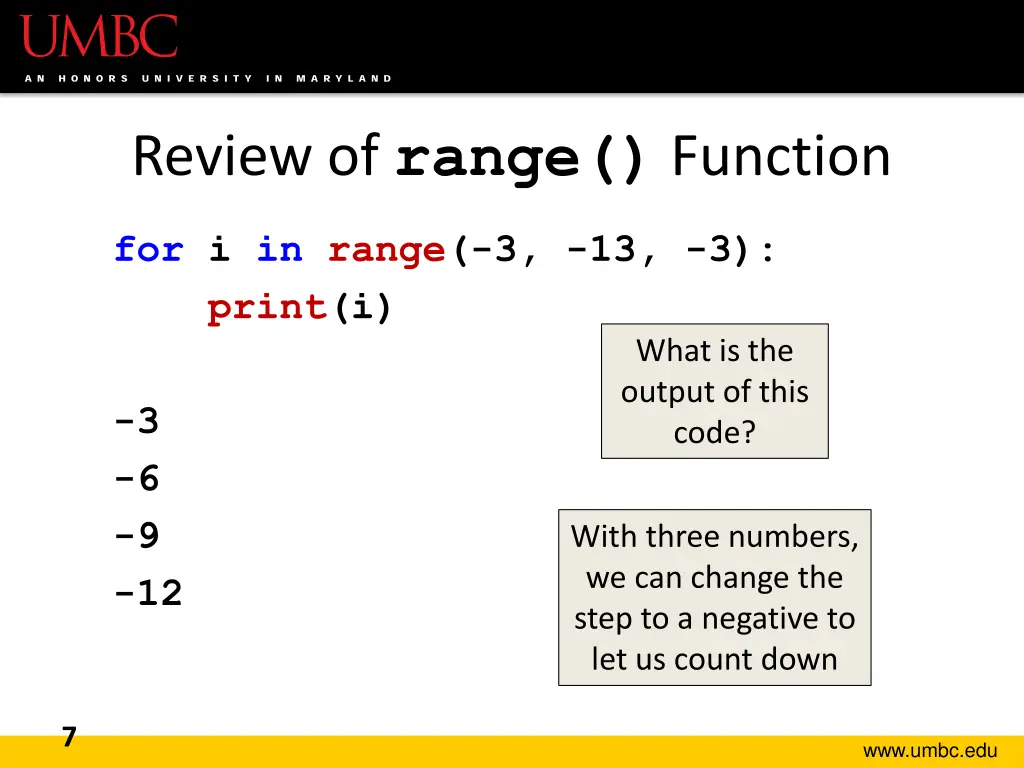 UMBC
AN HONORS UNIVERSITY IN MARYLAND

Review of range() Function

for i in range(-3, -13, -3):
    print(i)

What is the output of this code?

-3
-6
-9
-12

With three numbers, we can change the step to a negative to let us count down

7

www.umbc.edu